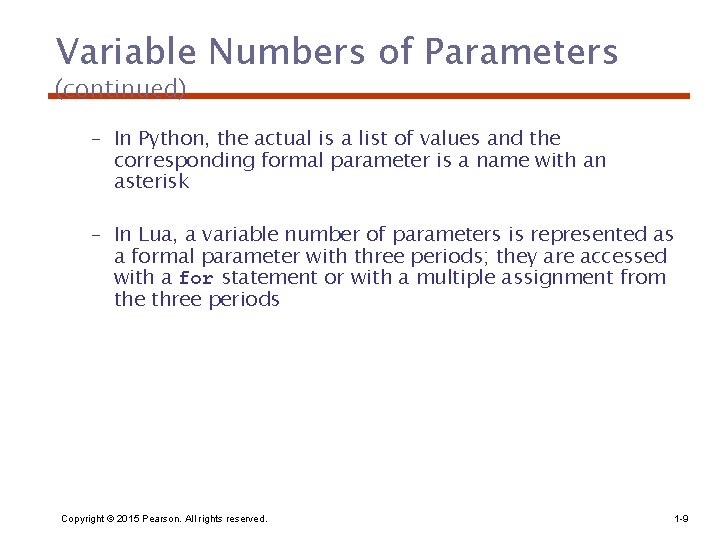 Variable Numbers of Parameters (continued)

– In Python, the actual is a list of values and the corresponding formal parameter is a name with an asterisk

– In Lua, a variable number of parameters is represented as a formal parameter with three periods; they are accessed with a for statement or with a multiple assignment from the three periods

Copyright © 2015 Pearson. All rights reserved.

1-9